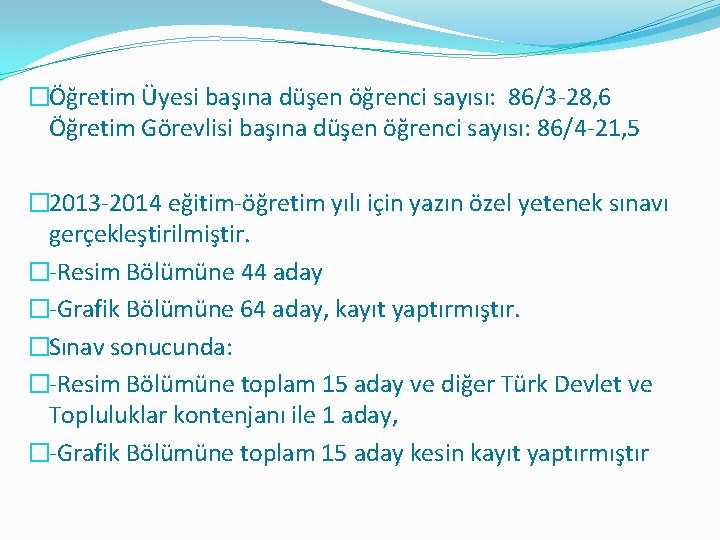 Öğretim Üyesi başına düşen öğrenci sayısı: 86/3-28,6
Öğretim Görevlisi başına düşen öğrenci sayısı: 86/4-21,5

2013-2014 eğitim-öğretim yılı için yazın özel yetenek sınavı gerçekleştirilmiştir.

-Resim Bölümüne 44 aday

-Grafik Bölümüne 64 aday, kayıt yaptırmıştır.

Sınav sonucunda:

-Resim Bölümüne toplam 15 aday ve diğer Türk Devlet ve Topluluklar kontenjanı ile 1 aday,

-Grafik Bölümüne toplam 15 aday kesin kayıt yaptırmıştır